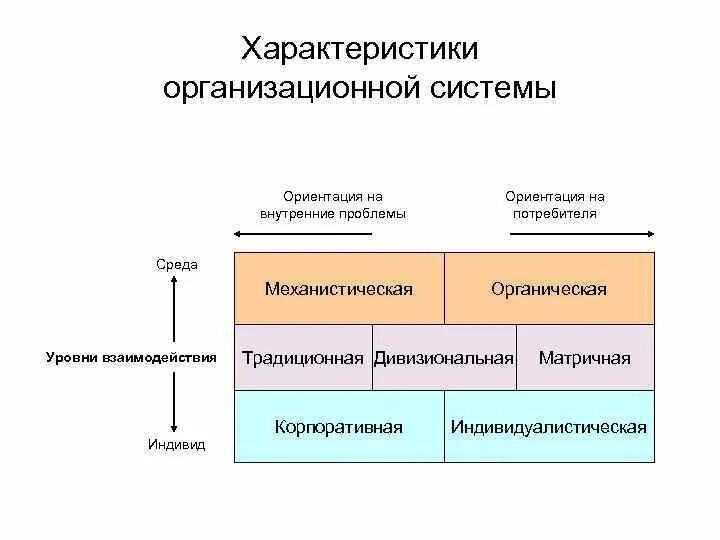 Характеристики организационной системы

Ориентация на внутренние проблемы

Ориентация на потребителя

Среда

Уровни взаимодействия

Индивид

Механистическая

Органическая

Традиционная

Дивизиональная

Матричная

Корпоративная

Индивидуалистическая